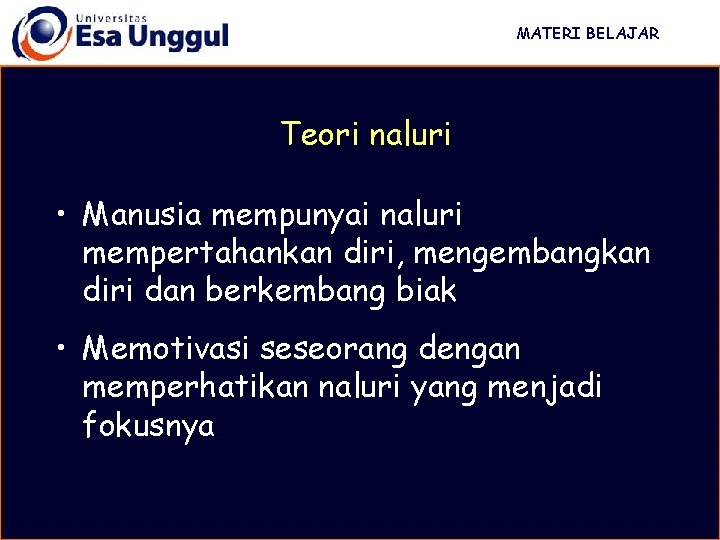 Universitas Esa Unggul

MATERI BELAJAR

Teori naluri

• Manusia mempunyai naluri mempertahankan diri, mengembangkan diri dan berkembang biak

• Memotivasi seseorang dengan memperhatikan naluri yang menjadi fokusnya